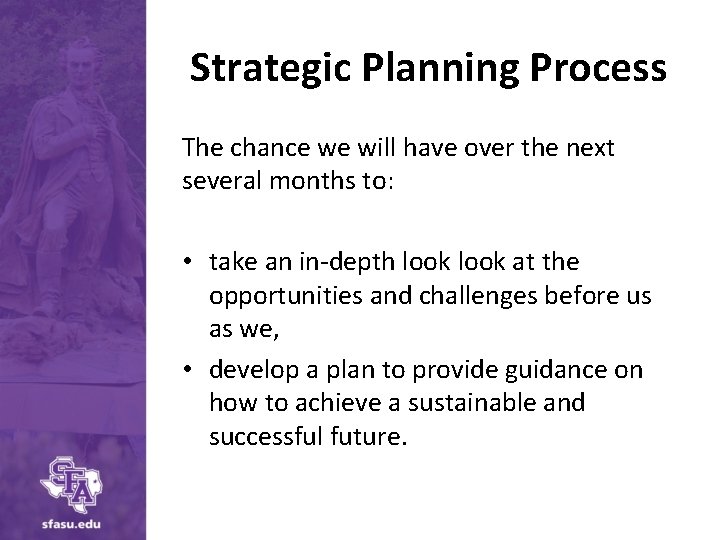 Strategic Planning Process

The chance we will have over the next several months to:

• take an in-depth look look at the opportunities and challenges before us as we,
• develop a plan to provide guidance on how to achieve a sustainable and successful future.

SFA

sfasu.edu